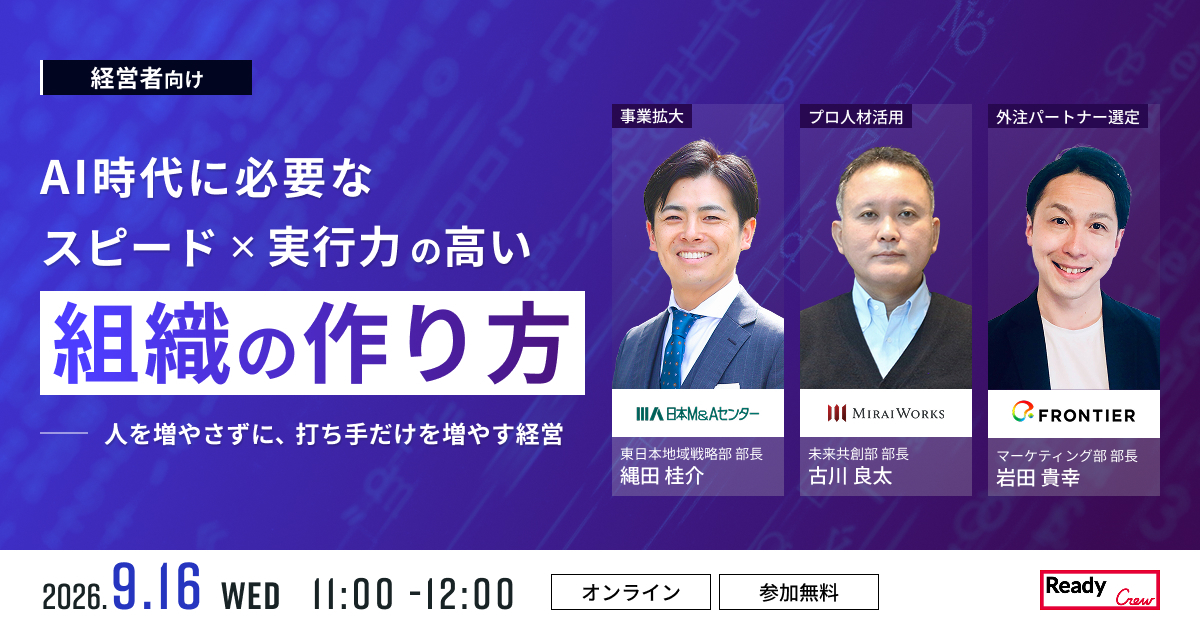 経営者向け

AI時代に必要な
スピード × 実行力の高い
組織の作り方

人を増やさずに、打ち手だけを増やす経営

事業拡大
日本M&Aセンター
東日本地域戦略部 部長
縄田 桂介

プロ人材活用
MIRAIWORKS
未来共創部 部長
古川 良太

外注パートナー選定
FRONTIER
マーケティング部 部長
岩田 貴幸

2026.9.16 WED 11:00 -12:00

オンライン
参加無料

Ready Crew